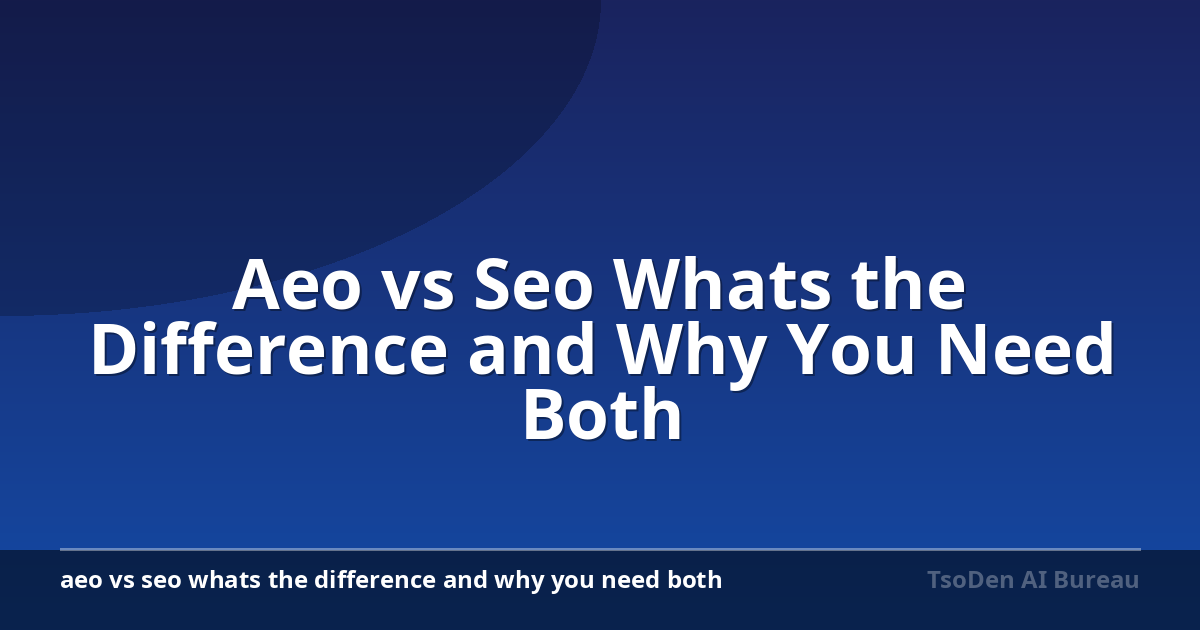 Aeo vs Seo Whats the Difference and Why You Need Both

aeo vs seo whats the difference and why you need both

TsoDen AI Bureau